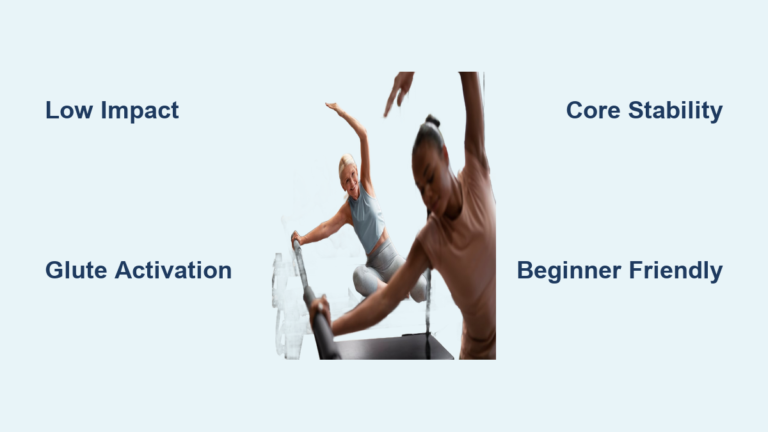 Low Impact

Core Stability

Glute Activation

Beginner Friendly